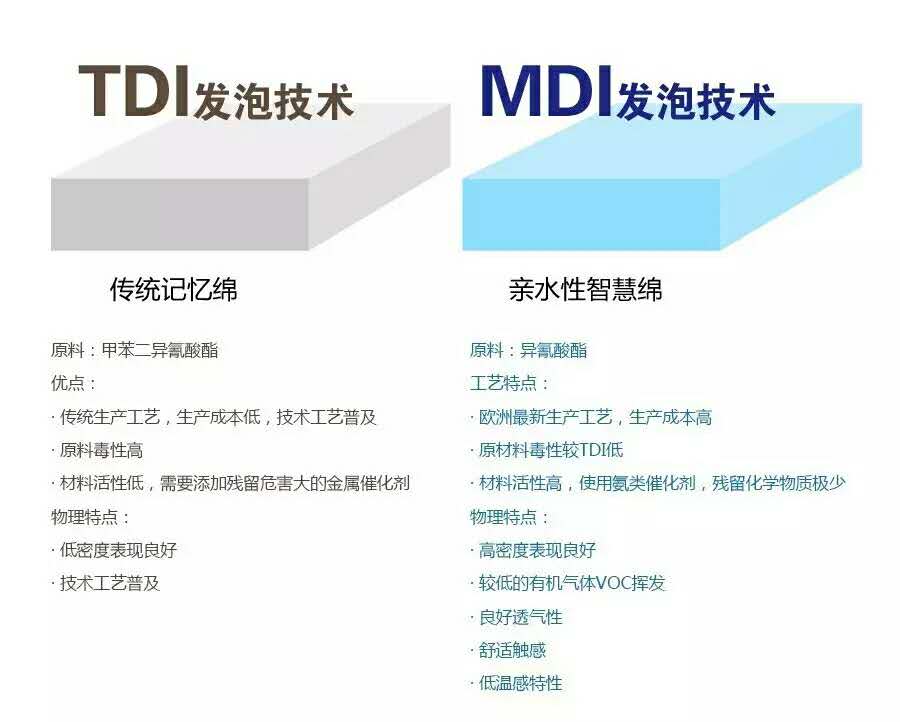 TDI发泡技术

传统记忆绵

原料：甲苯二异氰酸酯
优点：
· 传统生产工艺，生产成本低，技术工艺普及
· 原料毒性高
· 材料活性低，需要添加残留危害大的金属催化剂
物理特点：
· 低密度表现良好
· 技术工艺普及

MDI发泡技术

亲水性智慧绵

原料：异氰酸酯
工艺特点：
· 欧洲最新生产工艺，生产成本高
· 原材料毒性较TDI低
· 材料活性高，使用氨类催化剂，残留化学物质极少
物理特点：
· 高密度表现良好
· 较低的有机气体VOC挥发
· 良好透气性
· 舒适触感
· 低温感特性